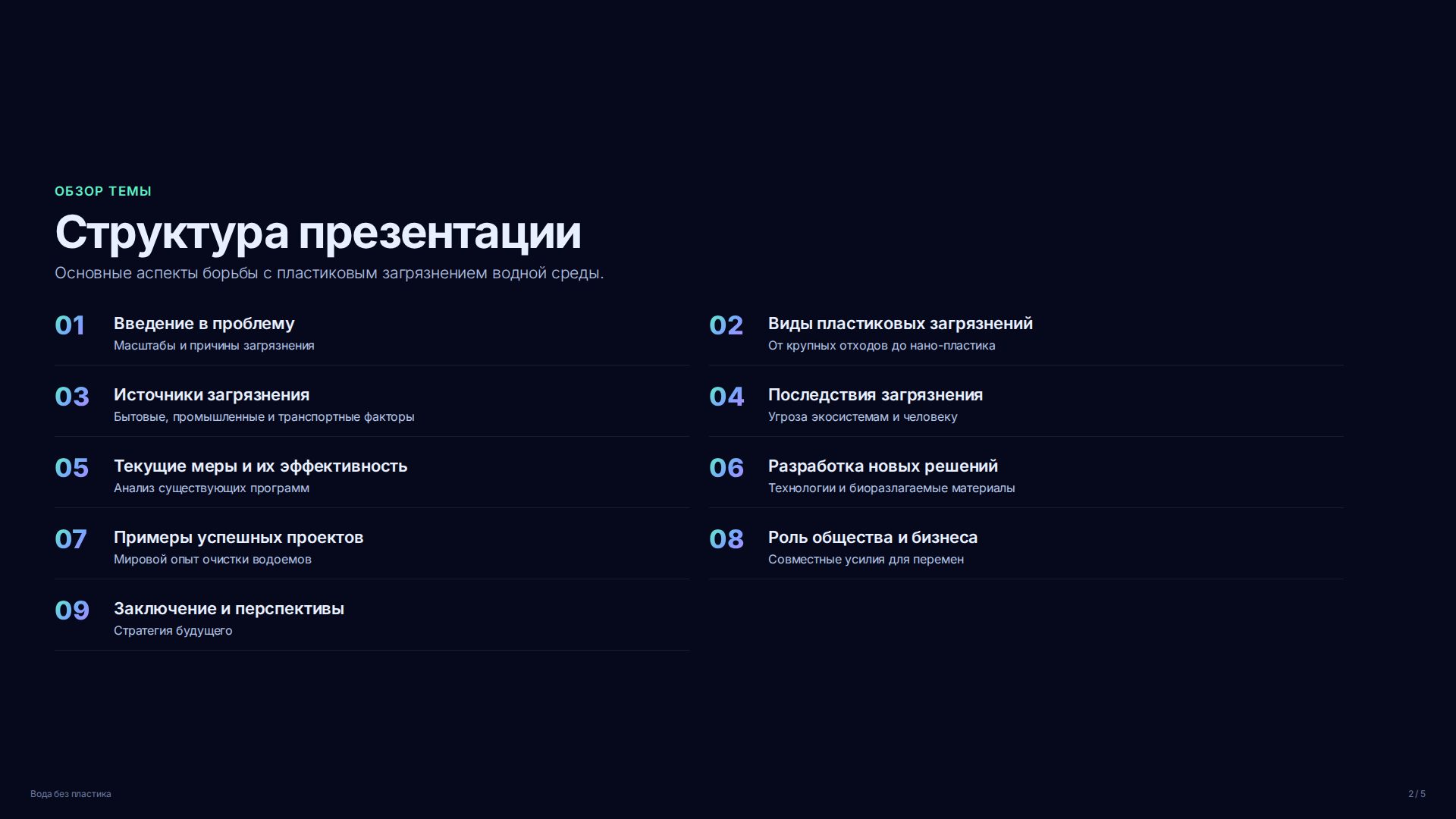 ОБЗОР ТЕМЫ

Структура презентации

Основные аспекты борьбы с пластиковым загрязнением водной среды.

01 Введение в проблему
Масштабы и причины загрязнения

02 Виды пластиковых загрязнений
От крупных отходов до нано-пластика

03 Источники загрязнения
Бытовые, промышленные и транспортные факторы

04 Последствия загрязнения
Угроза экосистемам и человеку

05 Текущие меры и их эффективность
Анализ существующих программ

06 Разработка новых решений
Технологии и биоразлагаемые материалы

07 Примеры успешных проектов
Мировой опыт очистки водоемов

08 Роль общества и бизнеса
Совместные усилия для перемен

09 Заключение и перспективы
Стратегия будущего

Вода без пластика

2 / 5